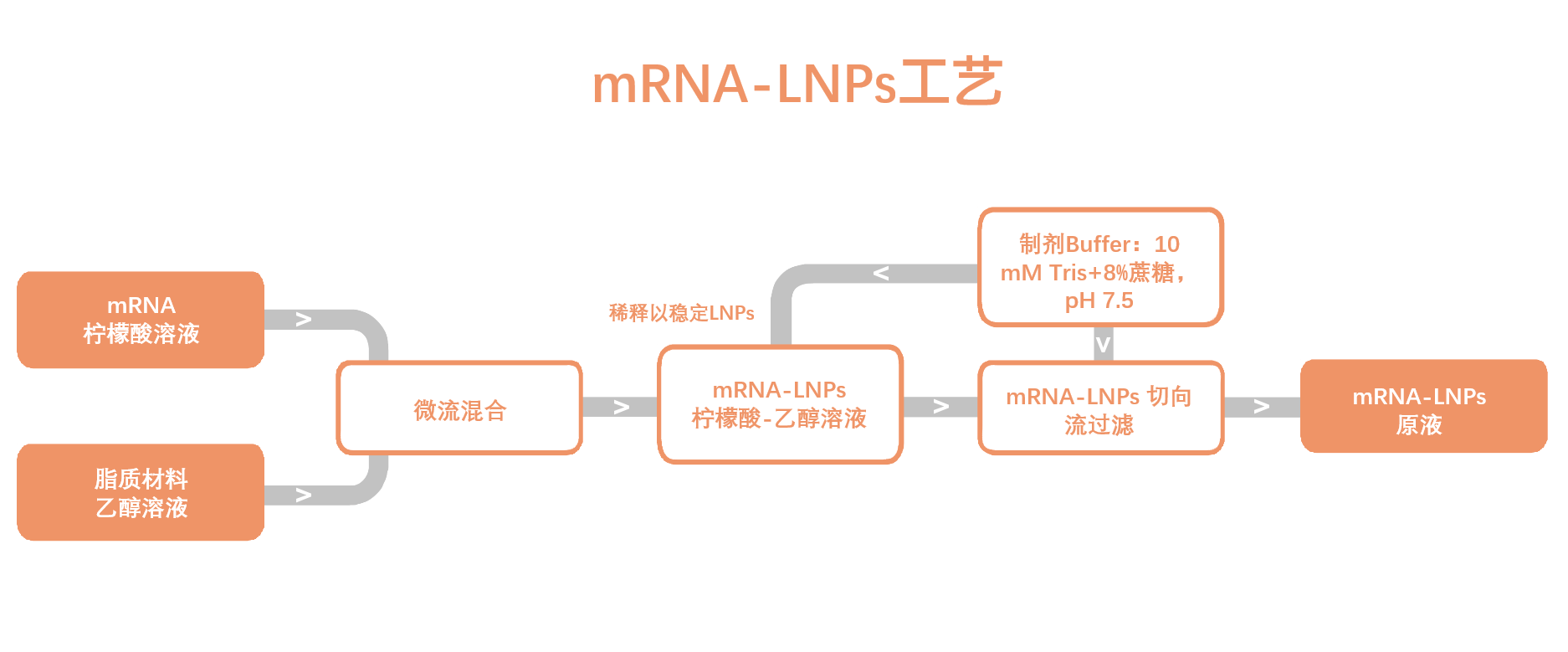 mRNA-LNPs工艺

mRNA
柠檬酸溶液

脂质材料
乙醇溶液

微流混合

稀释以稳定LNPs

mRNA-LNPs
柠檬酸-乙醇溶液

制剂Buffer：10 mM Tris+8%蔗糖，pH 7.5

mRNA-LNPs 切向流过滤

mRNA-LNPs
原液